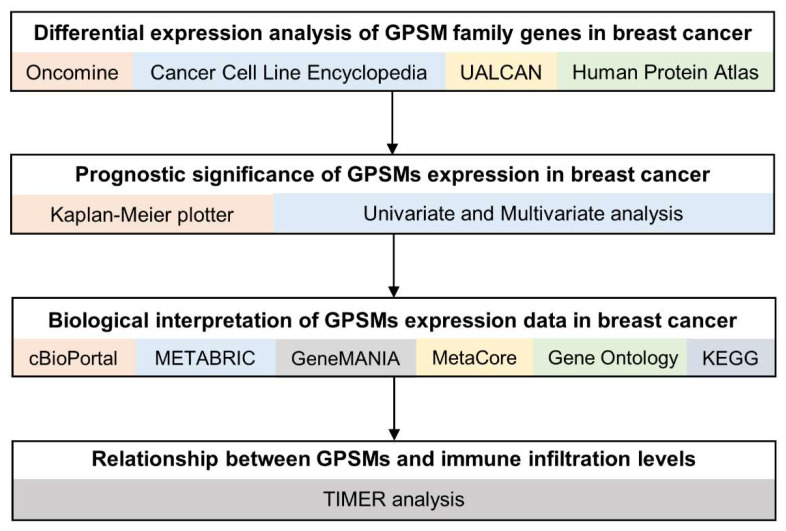 Differential expression analysis of GPSM family genes in breast cancer

Oncomine

Cancer Cell Line Encyclopedia

UALCAN

Human Protein Atlas

Prognostic significance of GPSMs expression in breast cancer

Kaplan-Meier plotter

Univariate and Multivariate analysis

Biological interpretation of GPSMs expression data in breast cancer

cBioPortal

METABRIC

GeneMANIA

MetaCore

Gene Ontology

KEGG

Relationship between GPSMs and immune infiltration levels

TIMER analysis